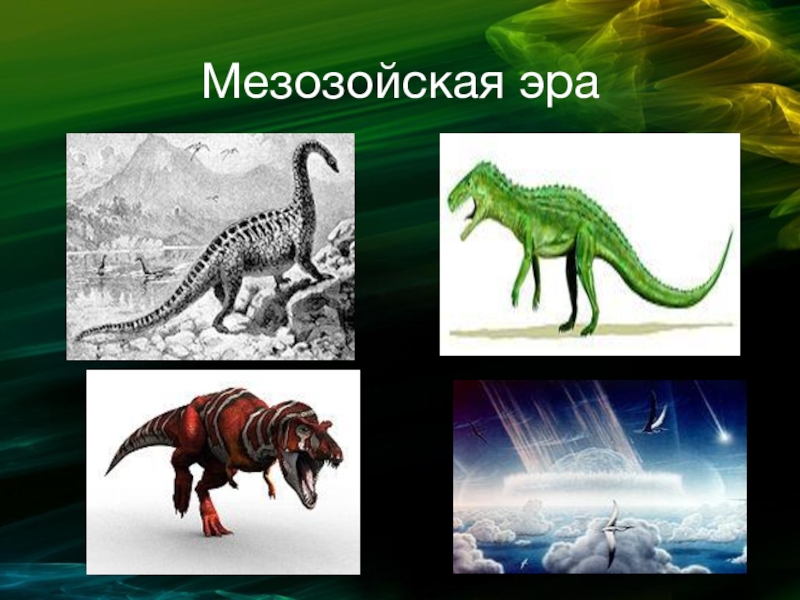 Мезозойская эра